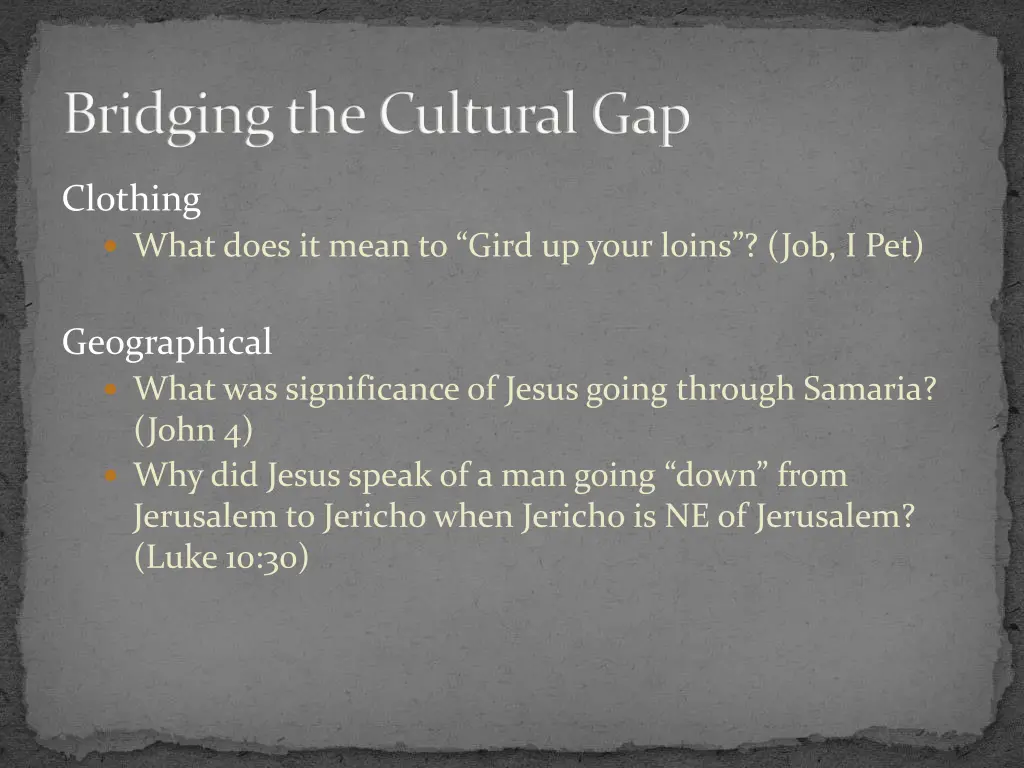 Bridging the Cultural Gap

Clothing

What does it mean to “Gird up your loins”? (Job, I Pet)

Geographical

What was significance of Jesus going through Samaria? (John 4)

Why did Jesus speak of a man going “down” from Jerusalem to Jericho when Jericho is NE of Jerusalem? (Luke 10:30)